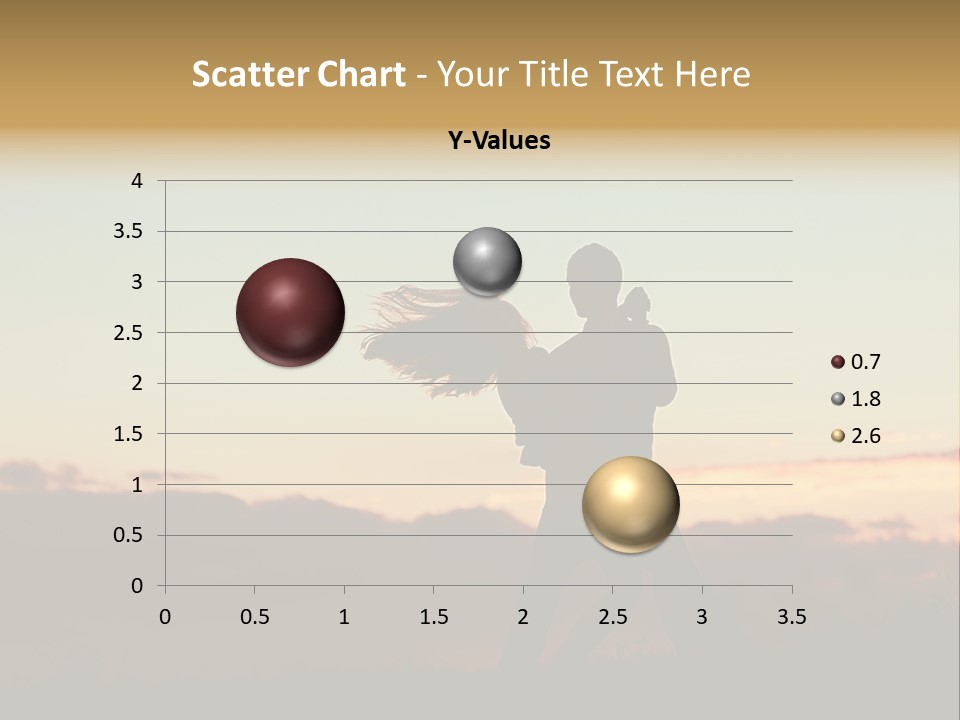 Scatter Chart - Your Title Text Here

Y-Values

4
3.5
3
2.5
2
1.5
1
0.5
0

0 0.5 1 1.5 2 2.5 3 3.5

0.7
1.8
2.6